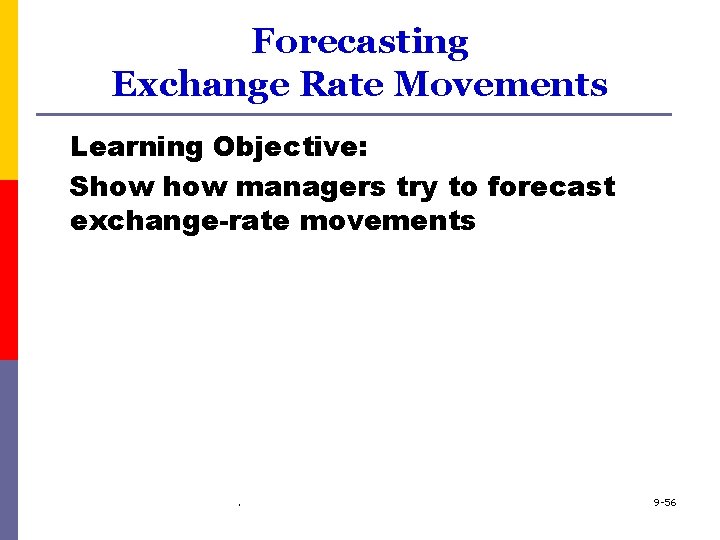 Forecasting
Exchange Rate Movements

Learning Objective:

Show how managers try to forecast exchange-rate movements

.

9-56